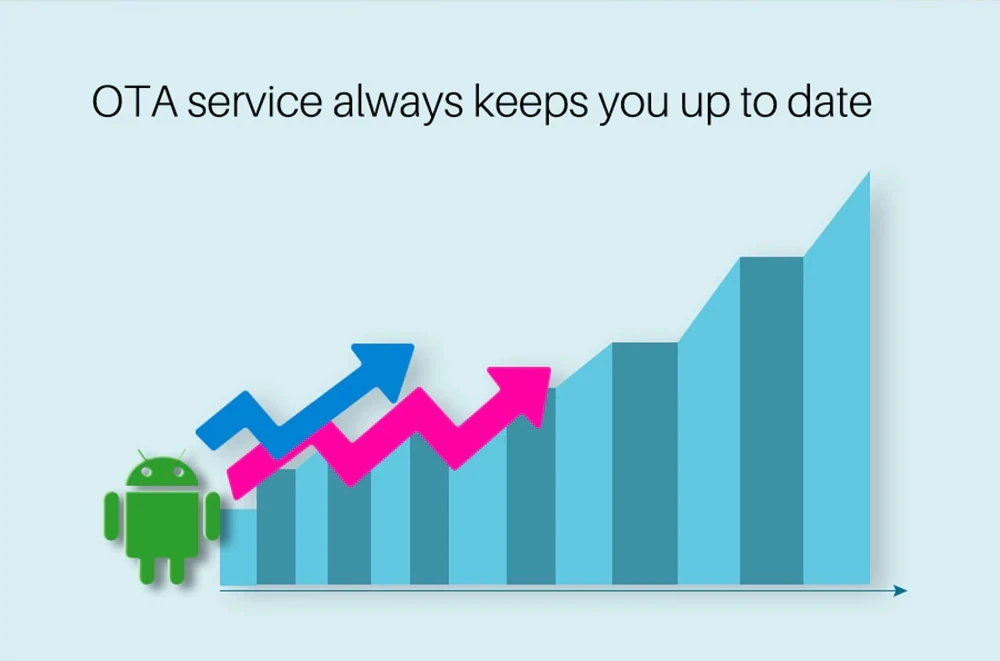 OTA service always keeps you up to date